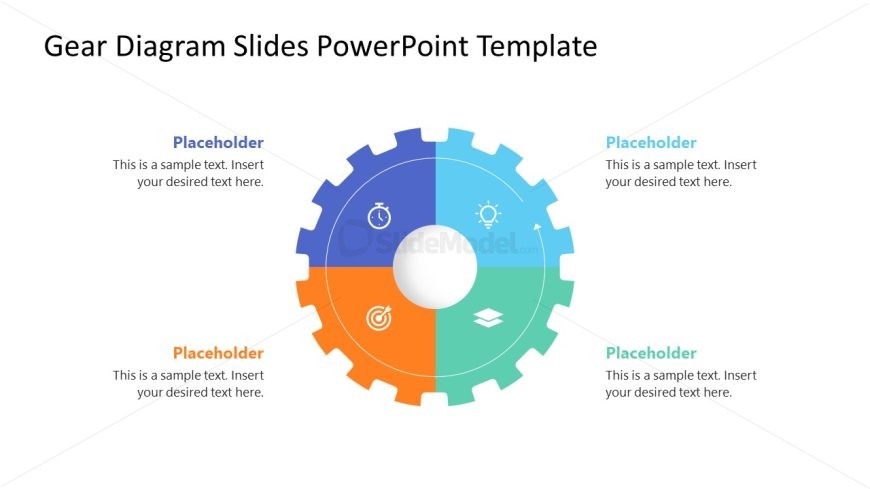 Gear Diagram Slides PowerPoint Template

Placeholder
This is a sample text. Insert your desired text here.

Placeholder
This is a sample text. Insert your desired text here.

SlideModel.com

Placeholder
This is a sample text. Insert your desired text here.

Placeholder
This is a sample text. Insert your desired text here.